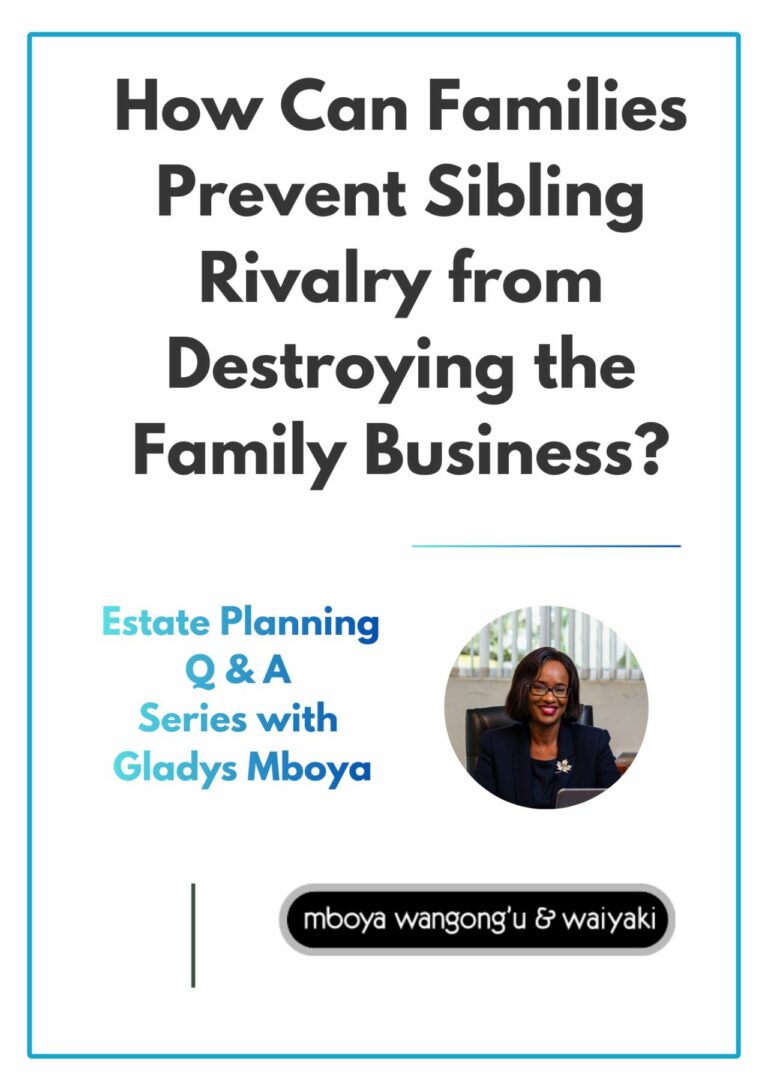 How Can Families Prevent Sibling Rivalry from Destroying the Family Business?

Estate Planning Q & A Series with Gladys Mboya

mboya wangong'u & waiyaki